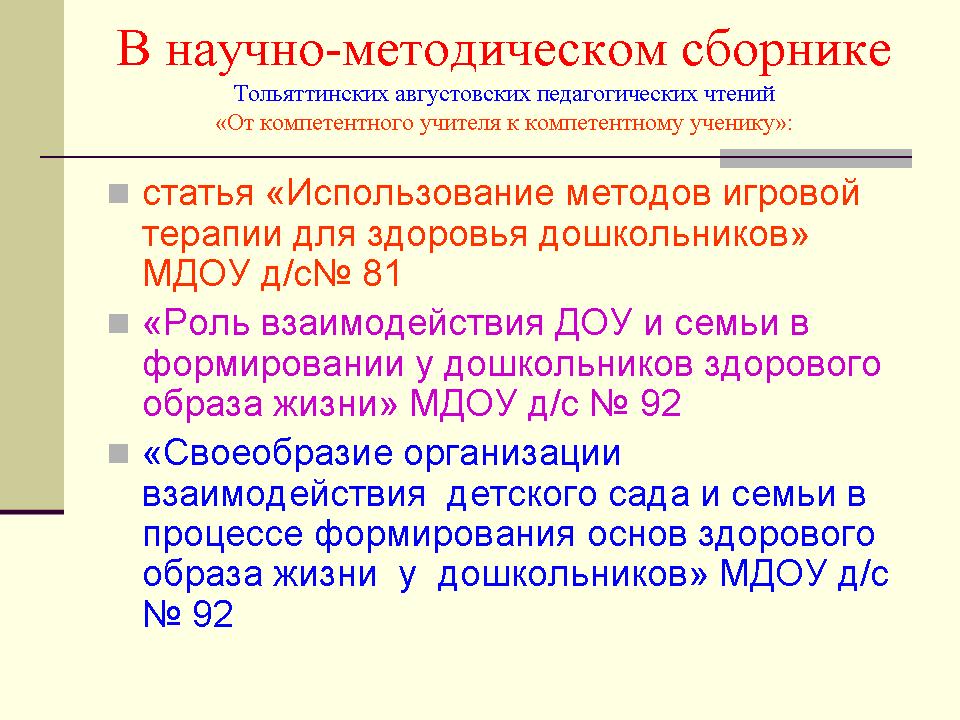 В научно-методическом сборнике
Тольяттинских августовских педагогических чтений
«От компетентного учителя к компетентному ученику»:

статья «Использование методов игровой терапии для здоровья дошкольников» МДОУ д/с№ 81

«Роль взаимодействия ДОУ и семьи в формировании у дошкольников здорового образа жизни» МДОУ д/с № 92

«Своеобразие организации взаимодействия детского сада и семьи в процессе формирования основ здорового образа жизни у дошкольников» МДОУ д/с № 92